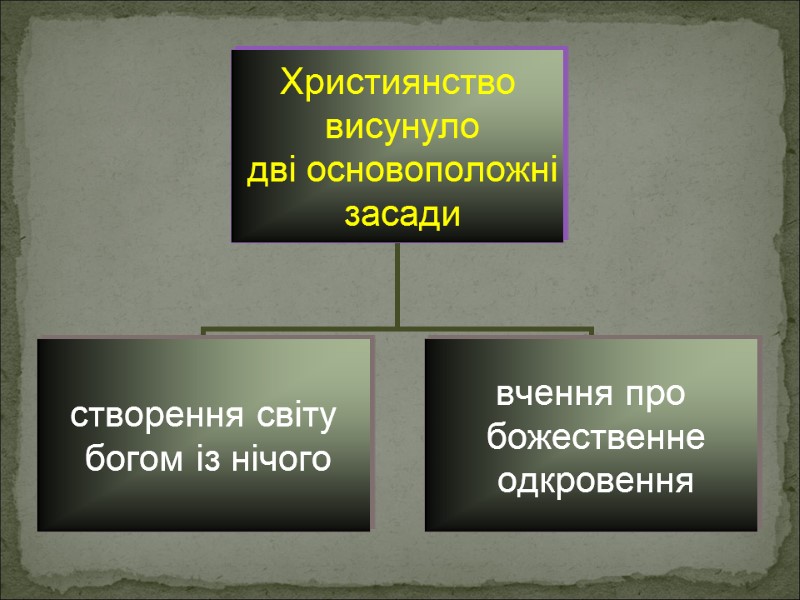 Християнство висунуло дві основоположні засади

створення світу богом із нічого

вчення про божественне одкровення